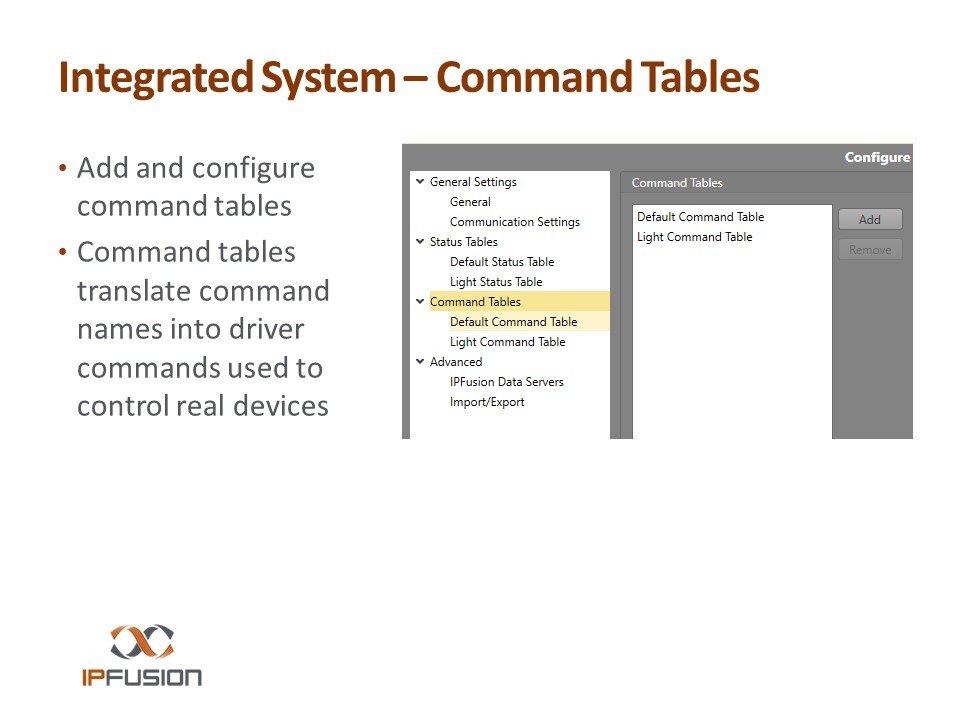 Integrated System – Command Tables

• Add and configure command tables
• Command tables translate command names into driver commands used to control real devices

Configure

General Settings
General
Communication Settings
Status Tables
Default Status Table
Light Status Table
Command Tables
Default Command Table
Light Command Table
Advanced
IPFusion Data Servers
Import/Export

Command Tables

Default Command Table
Light Command Table

Add
Remove

IPFUSION